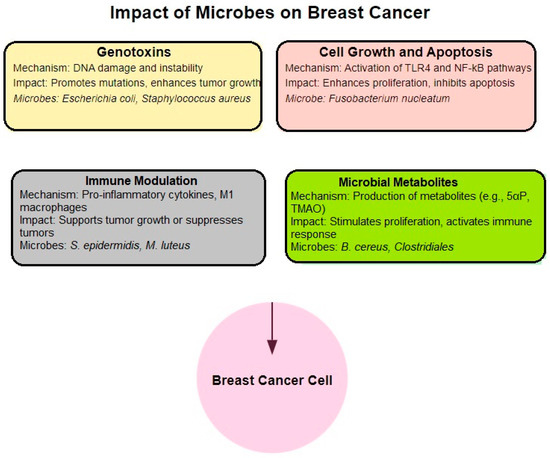 Impact of Microbes on Breast Cancer

Genotoxins
Mechanism: DNA damage and instability
Impact: Promotes mutations, enhances tumor growth
Microbes: Escherichia coli, Staphylococcus aureus

Cell Growth and Apoptosis
Mechanism: Activation of TLR4 and NF-kB pathways
Impact: Enhances proliferation, inhibits apoptosis
Microbe: Fusobacterium nucleatum

Immune Modulation
Mechanism: Pro-inflammatory cytokines, M1 macrophages
Impact: Supports tumor growth or suppresses tumors
Microbes: S. epidermidis, M. luteus

Microbial Metabolites
Mechanism: Production of metabolites (e.g., 5αP, TMAO)
Impact: Stimulates proliferation, activates immune response
Microbes: B. cereus, Clostridiales

Breast Cancer Cell